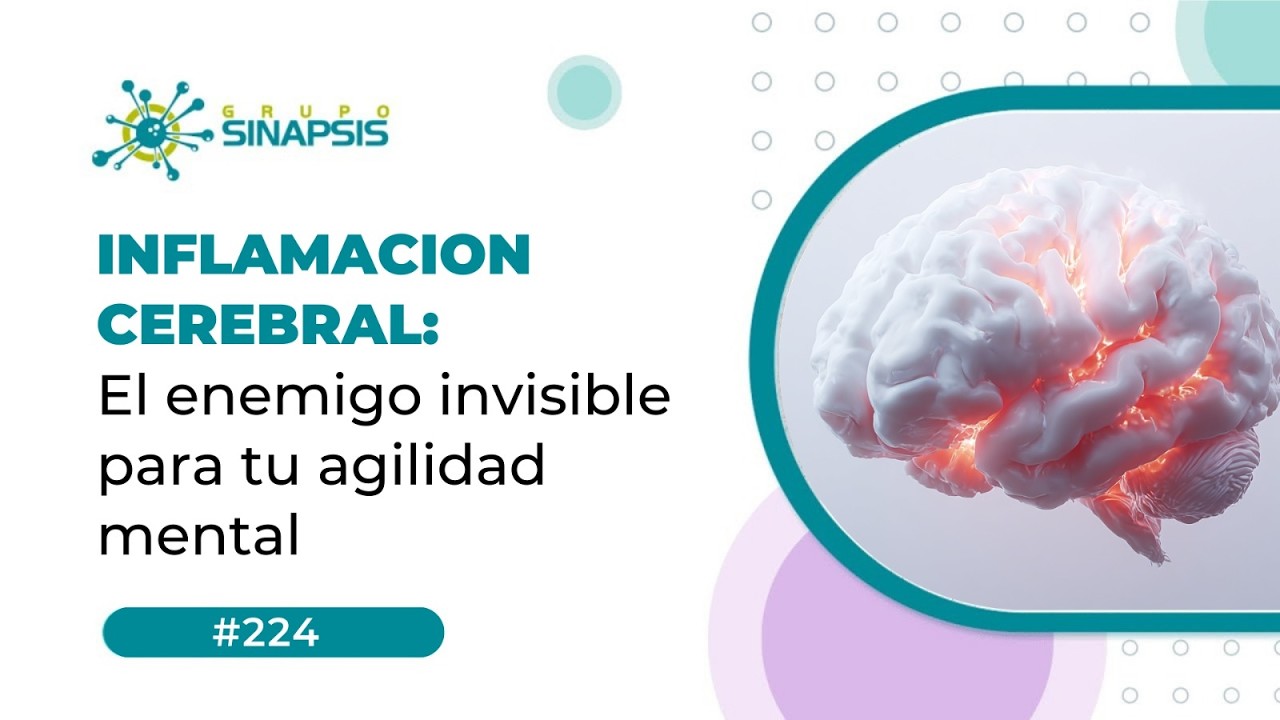 GRUPO SINAPSIS

INFLAMACION CEREBRAL:
El enemigo invisible para tu agilidad mental

#224